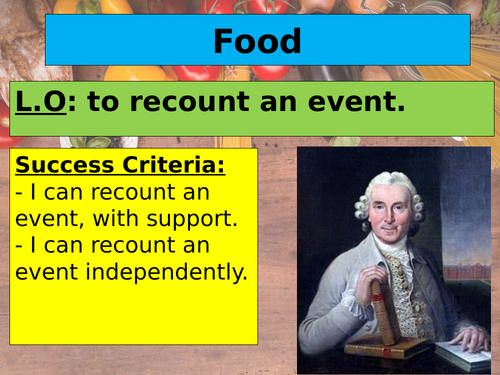 Food

L.O: to recount an event.

Success Criteria:
- I can recount an event, with support.
- I can recount an event independently.